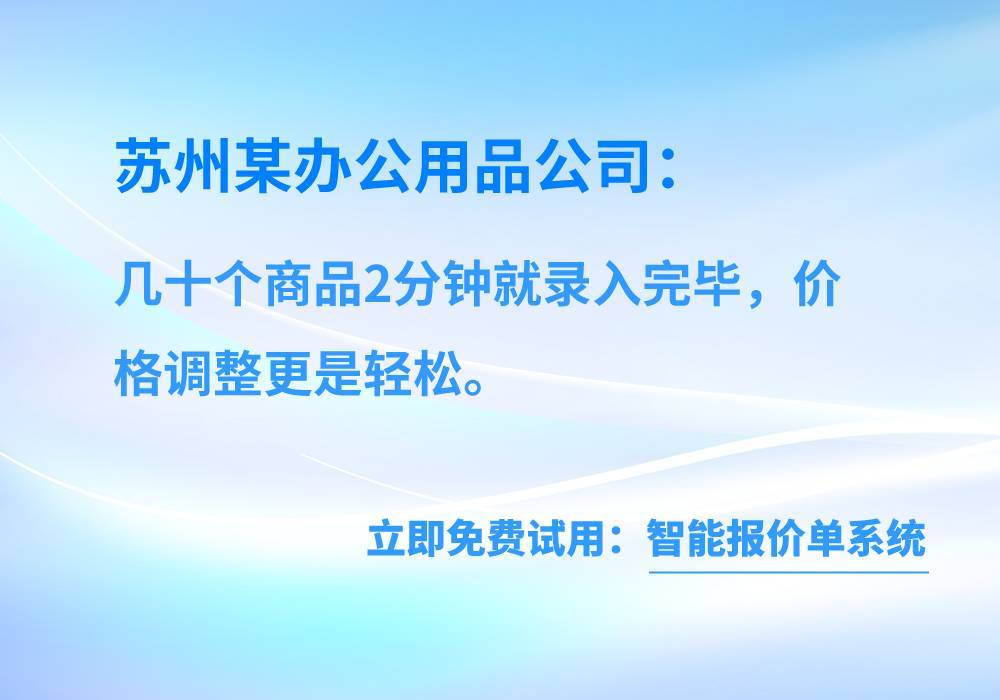 苏州某办公用品公司：

几十个商品2分钟就录入完毕，价格调整更是轻松。

立即免费试用：智能报价单系统